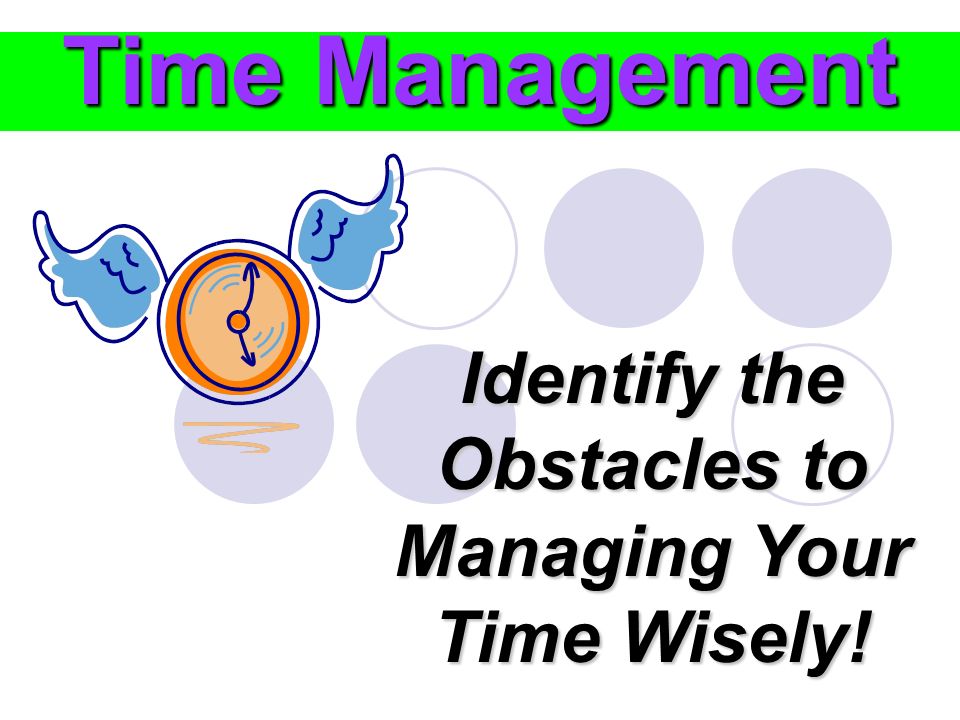 Time Management

Identify the Obstacles to Managing Your Time Wisely!